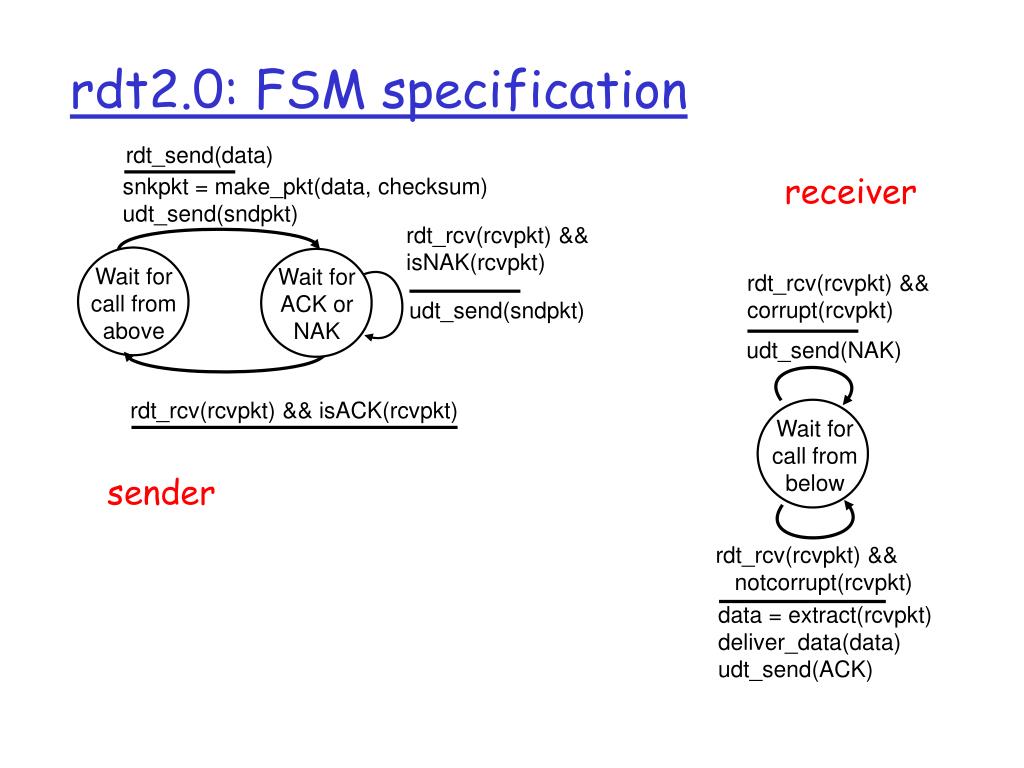 rdt2.0: FSM specification

rdt_send(data)
snkpkt = make_pkt(data, checksum)
udt_send(sndpkt)

Wait for call from above

Wait for ACK or NAK

rdt_rcv(rcvpkt) && isNAK(rcvpkt)
udt_send(sndpkt)

rdt_rcv(rcvpkt) && isACK(rcvpkt)

sender

receiver

rdt_rcv(rcvpkt) && corrupt(rcvpkt)
udt_send(NAK)

Wait for call from below

rdt_rcv(rcvpkt) && notcorrupt(rcvpkt)
data = extract(rcvpkt)
deliver_data(data)
udt_send(ACK)